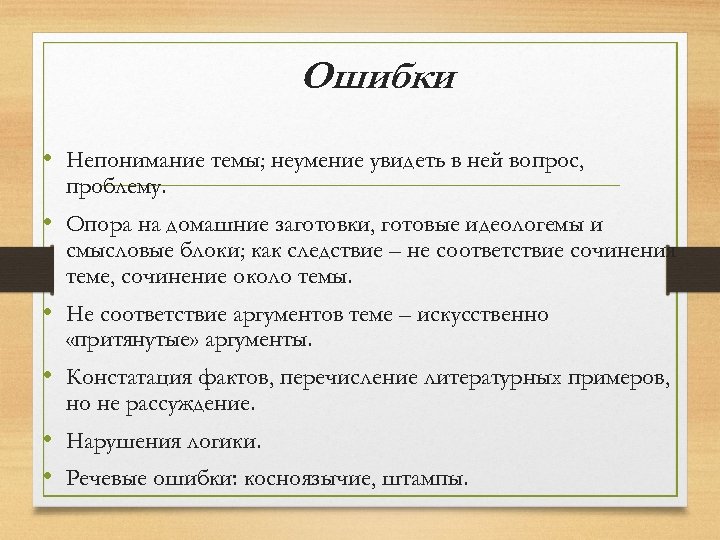 Ошибки

• Непонимание темы; неумение увидеть в ней вопрос, проблему.

• Опора на домашние заготовки, готовые идеологемы и смысловые блоки; как следствие – не соответствие сочинения теме, сочинение около темы.

• Не соответствие аргументов теме – искусственно «притянутые» аргументы.

• Констатация фактов, перечисление литературных примеров, но не рассуждение.

• Нарушения логики.

• Речевые ошибки: косноязычие, штампы.